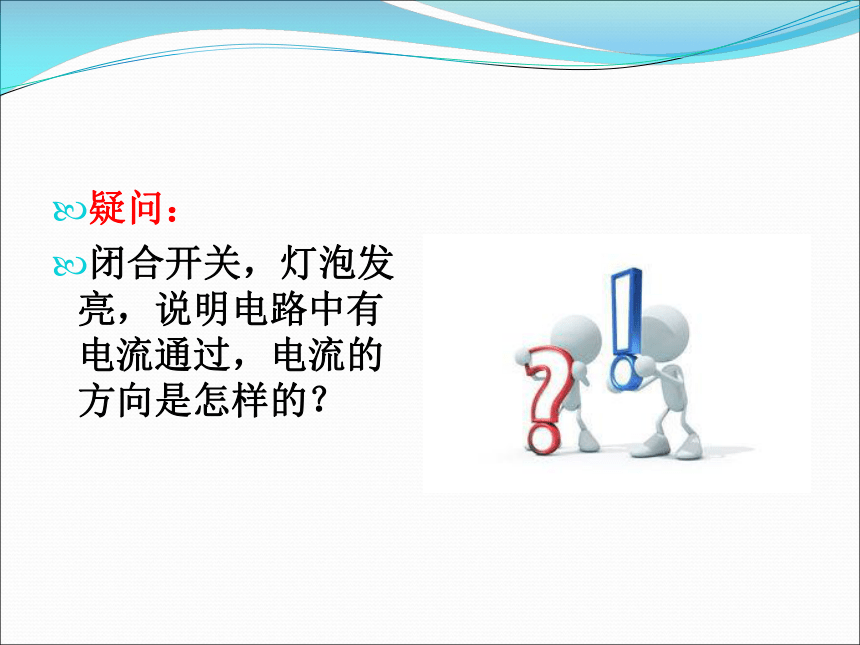 疑问：

闭合开关，灯泡发亮，说明电路中有电流通过，电流的方向是怎样的？